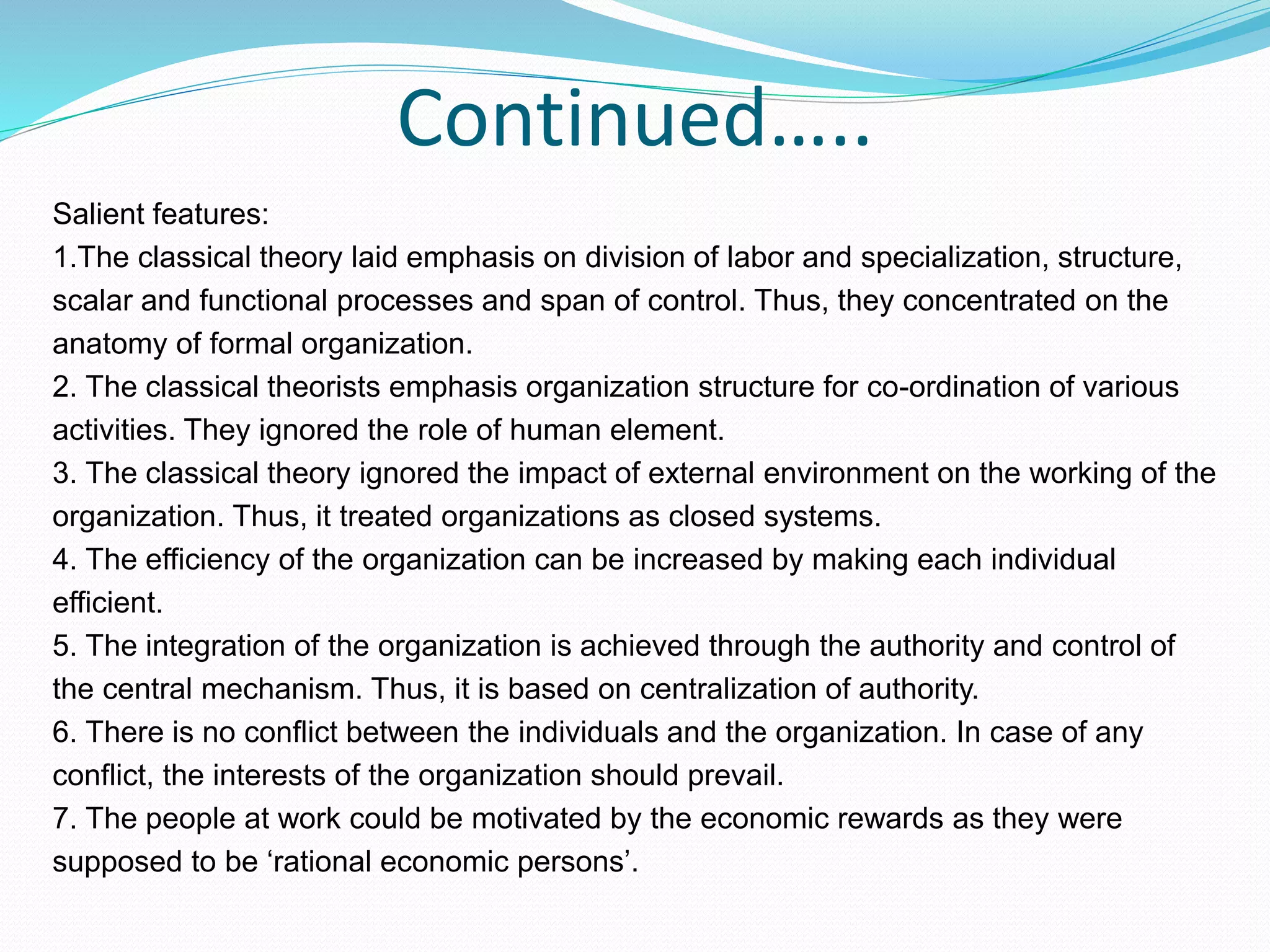 Continued…..

Salient features:
1.The classical theory laid emphasis on division of labor and specialization, structure, scalar and functional processes and span of control. Thus, they concentrated on the anatomy of formal organization.
2. The classical theorists emphasis organization structure for co-ordination of various activities. They ignored the role of human element.
3. The classical theory ignored the impact of external environment on the working of the organization. Thus, it treated organizations as closed systems.
4. The efficiency of the organization can be increased by making each individual efficient.
5. The integration of the organization is achieved through the authority and control of the central mechanism. Thus, it is based on centralization of authority.
6. There is no conflict between the individuals and the organization. In case of any conflict, the interests of the organization should prevail.
7. The people at work could be motivated by the economic rewards as they were supposed to be ‘rational economic persons’.